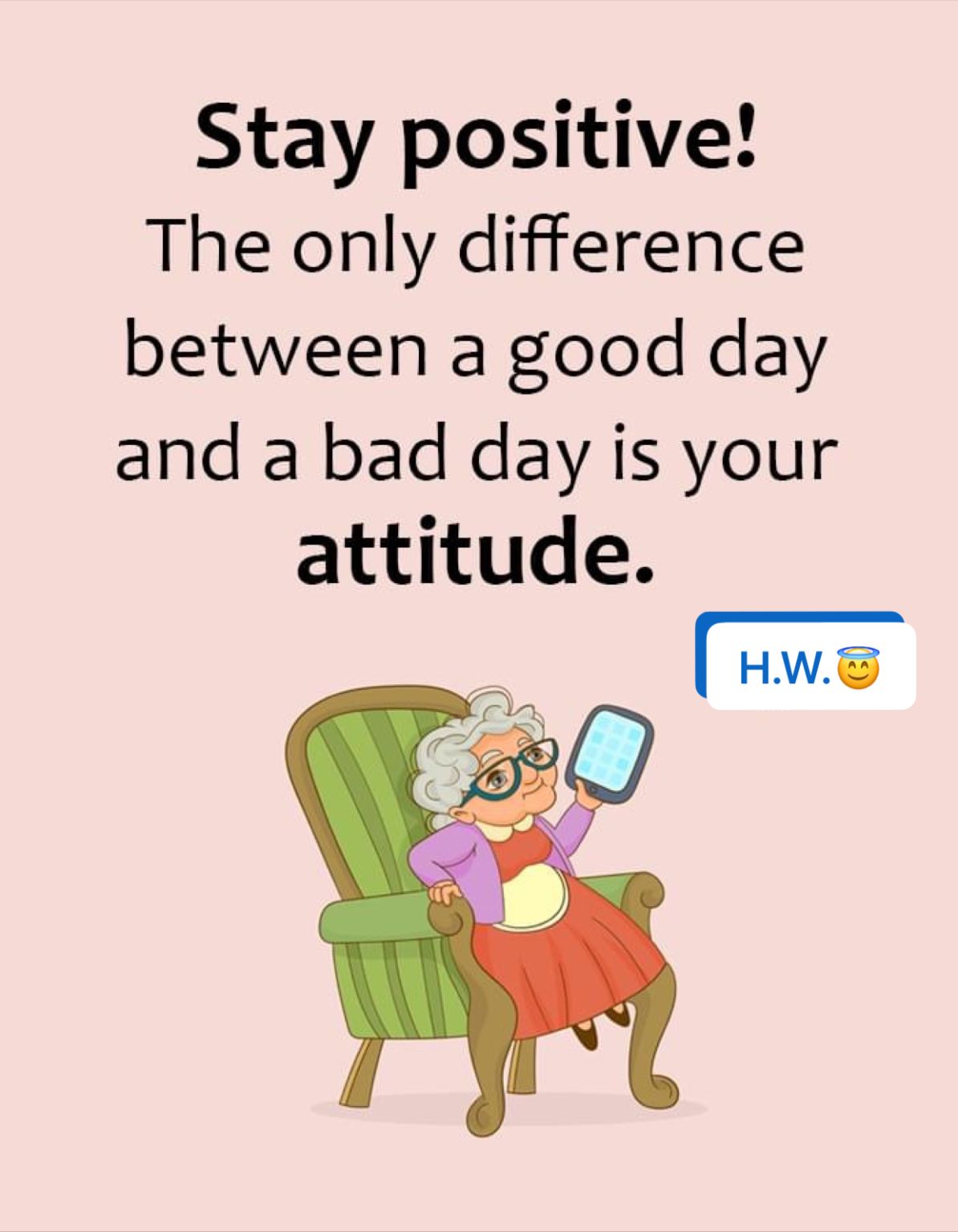 Stay positive!
The only difference between a good day and a bad day is your attitude.

H.W.😇